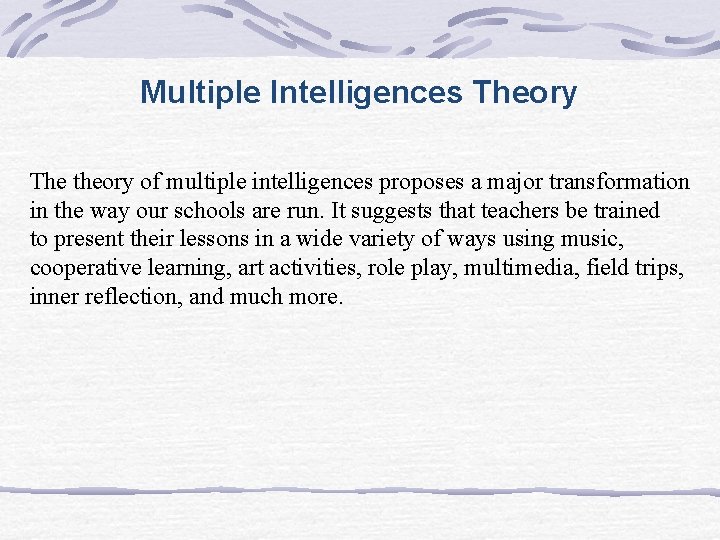 Multiple Intelligences Theory

The theory of multiple intelligences proposes a major transformation in the way our schools are run. It suggests that teachers be trained to present their lessons in a wide variety of ways using music, cooperative learning, art activities, role play, multimedia, field trips, inner reflection, and much more.